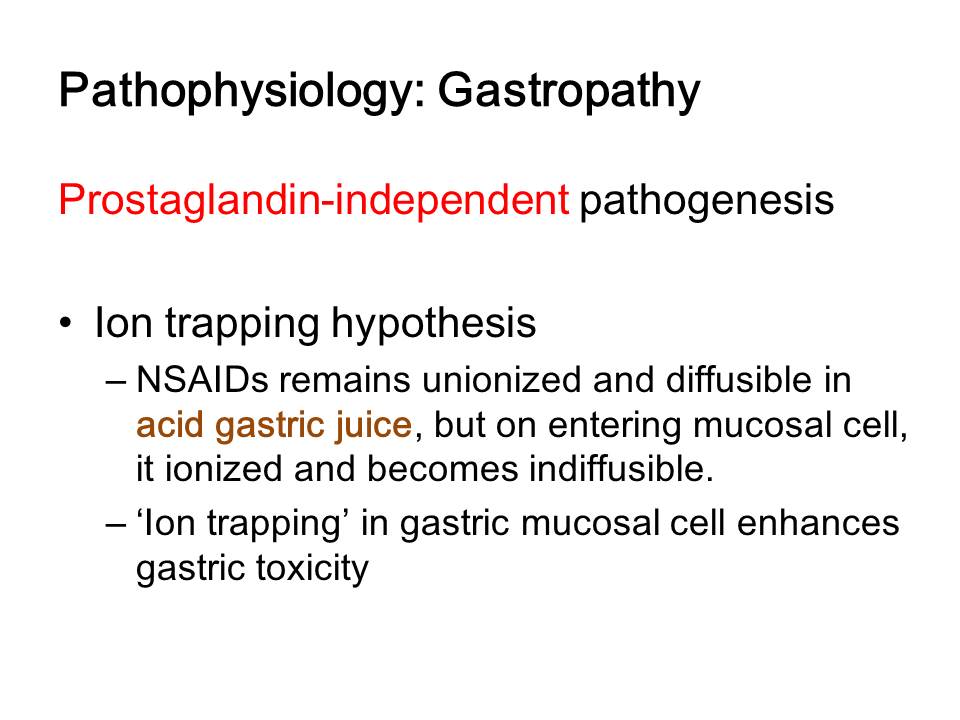 Pathophysiology: Gastropathy

Prostaglandin-independent pathogenesis

• Ion trapping hypothesis
  – NSAIDs remains unionized and diffusible in acid gastric juice, but on entering mucosal cell, it ionized and becomes indiffusible.
  – ‘Ion trapping’ in gastric mucosal cell enhances gastric toxicity